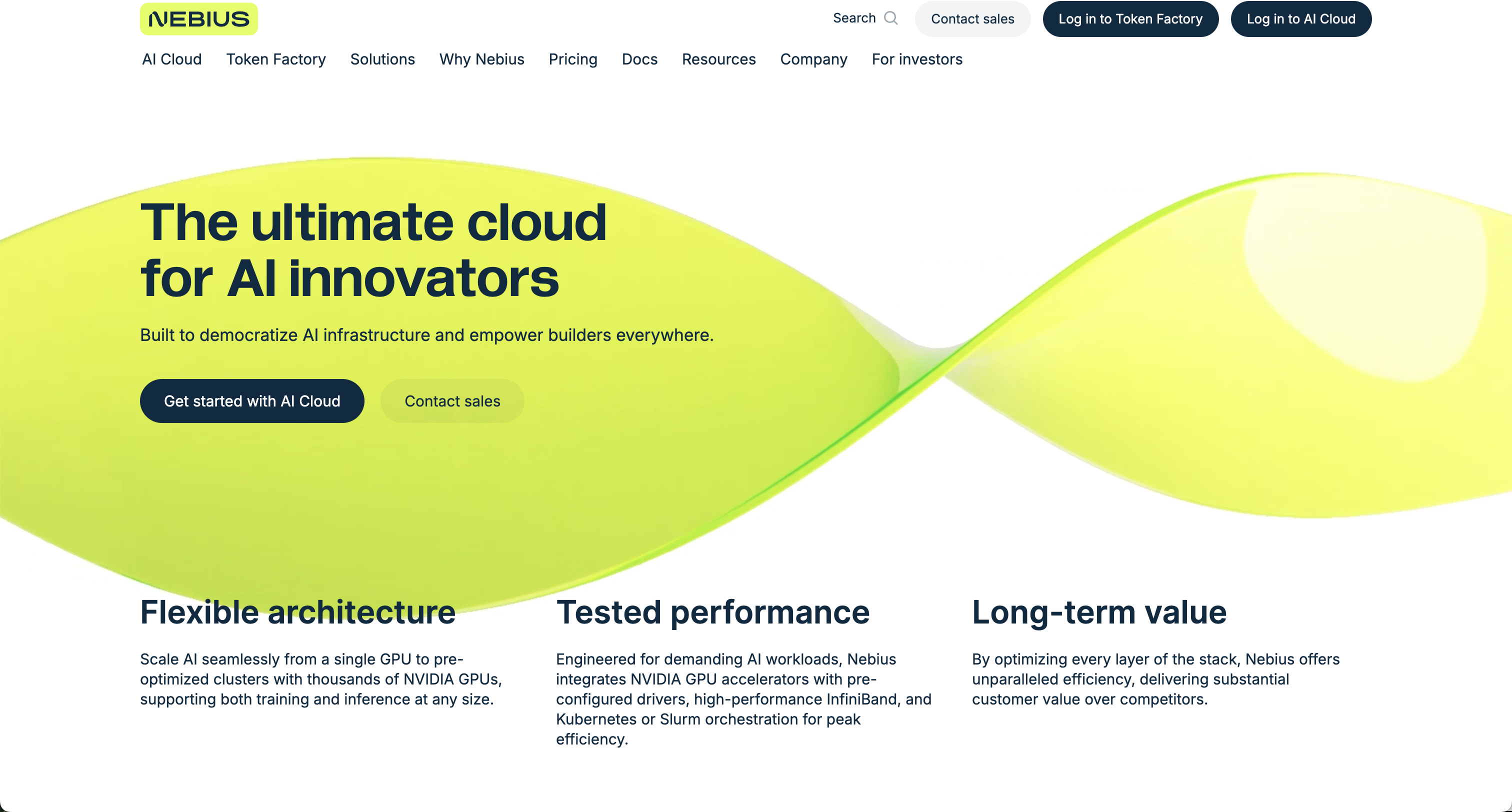 NEBIUS

Search Contact sales Log in to Token Factory Log in to AI Cloud

AI Cloud Token Factory Solutions Why Nebius Pricing Docs Resources Company For investors

The ultimate cloud for AI innovators

Built to democratize AI infrastructure and empower builders everywhere.

Get started with AI Cloud Contact sales

Flexible architecture

Scale AI seamlessly from a single GPU to pre-optimized clusters with thousands of NVIDIA GPUs, supporting both training and inference at any size.

Tested performance

Engineered for demanding AI workloads, Nebius integrates NVIDIA GPU accelerators with pre-configured drivers, high-performance InfiniBand, and Kubernetes or Slurm orchestration for peak efficiency.

Long-term value

By optimizing every layer of the stack, Nebius offers unparalleled efficiency, delivering substantial customer value over competitors.